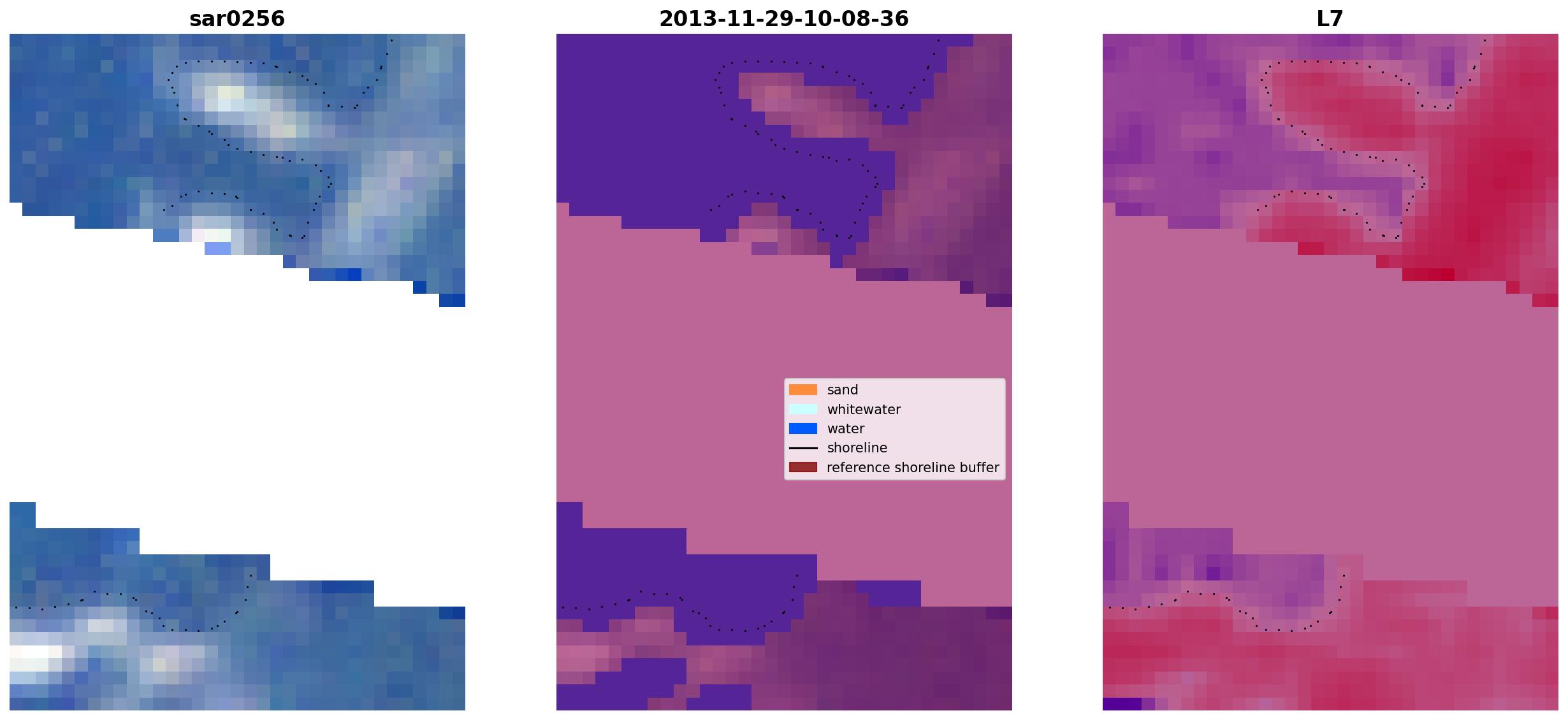 sar0256

2013-11-29-10-08-36

L7

sand
whitewater
water
shoreline
reference shoreline buffer